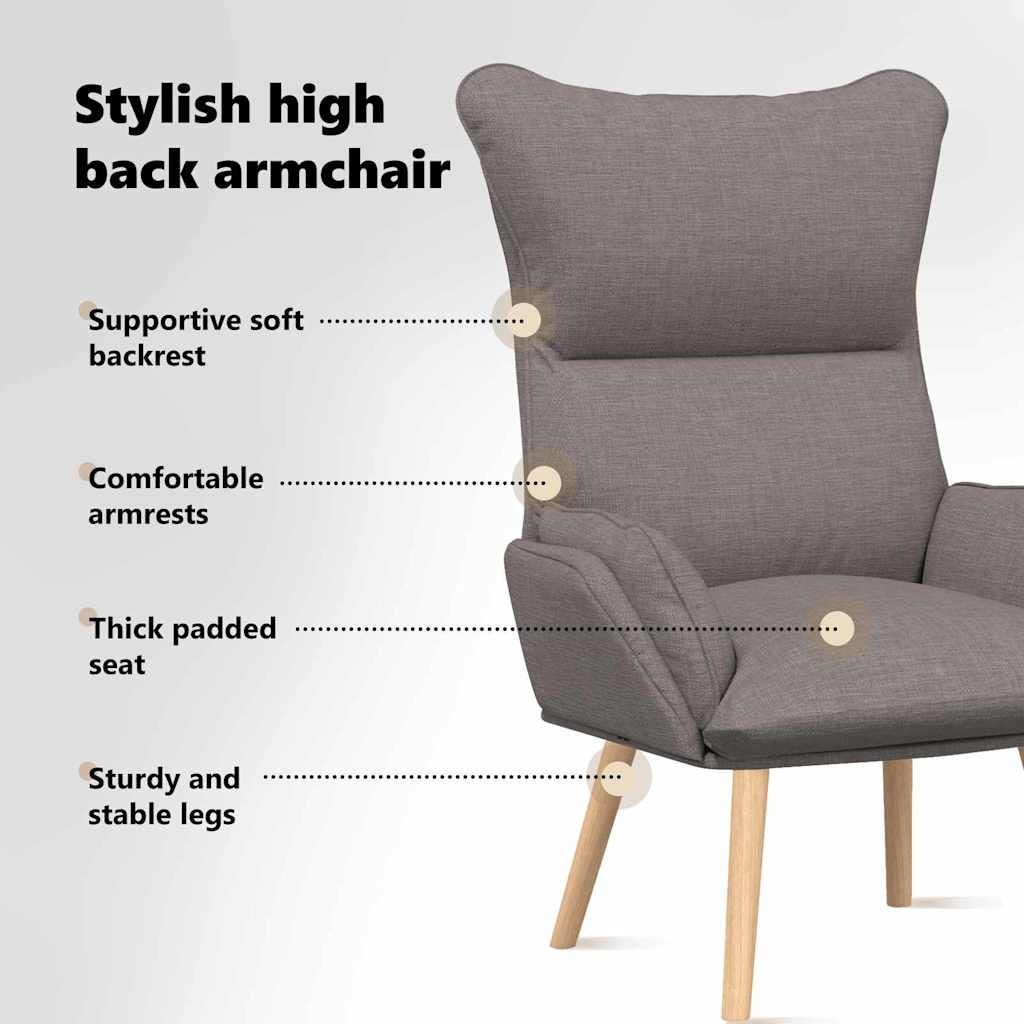 Stylish high back armchair

Supportive soft backrest

Comfortable armrests

Thick padded seat

Sturdy and stable legs